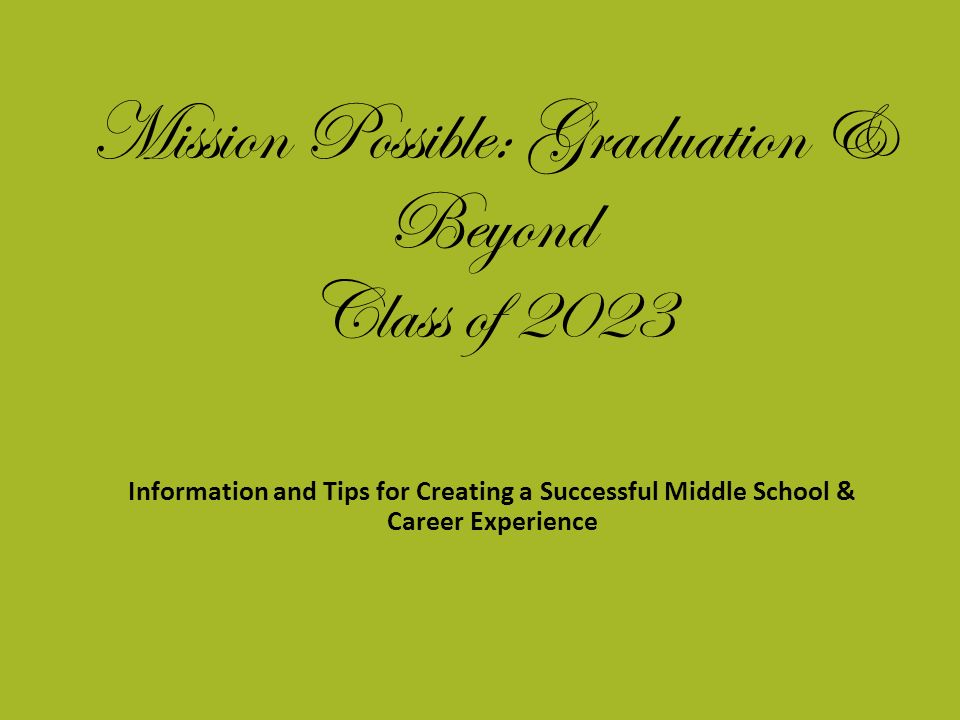 Mission Possible: Graduation & Beyond
Class of 2023

Information and Tips for Creating a Successful Middle School & Career Experience